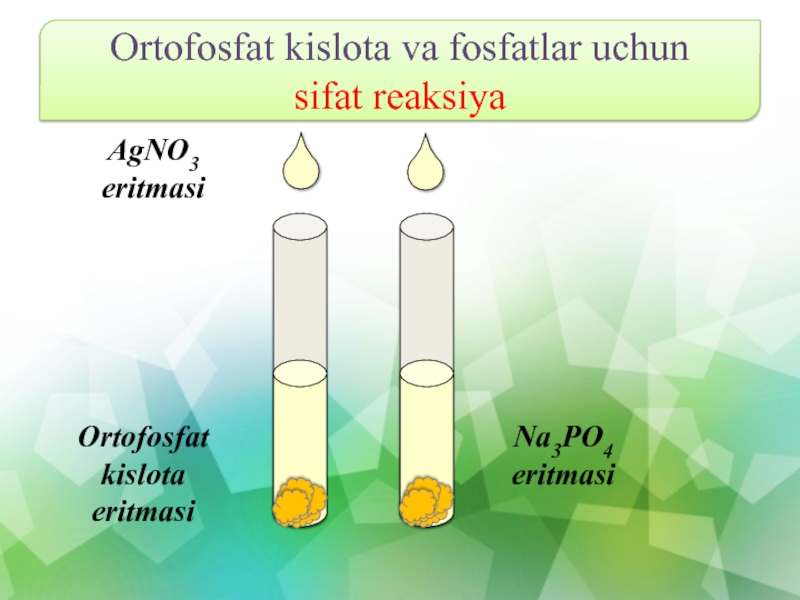 Ortofosfat kislota va fosfatlar uchun sifat reaksiya

$AgNO_3$ eritmasi

Ortofosfat kislota eritmasi

$Na_3PO_4$ eritmasi